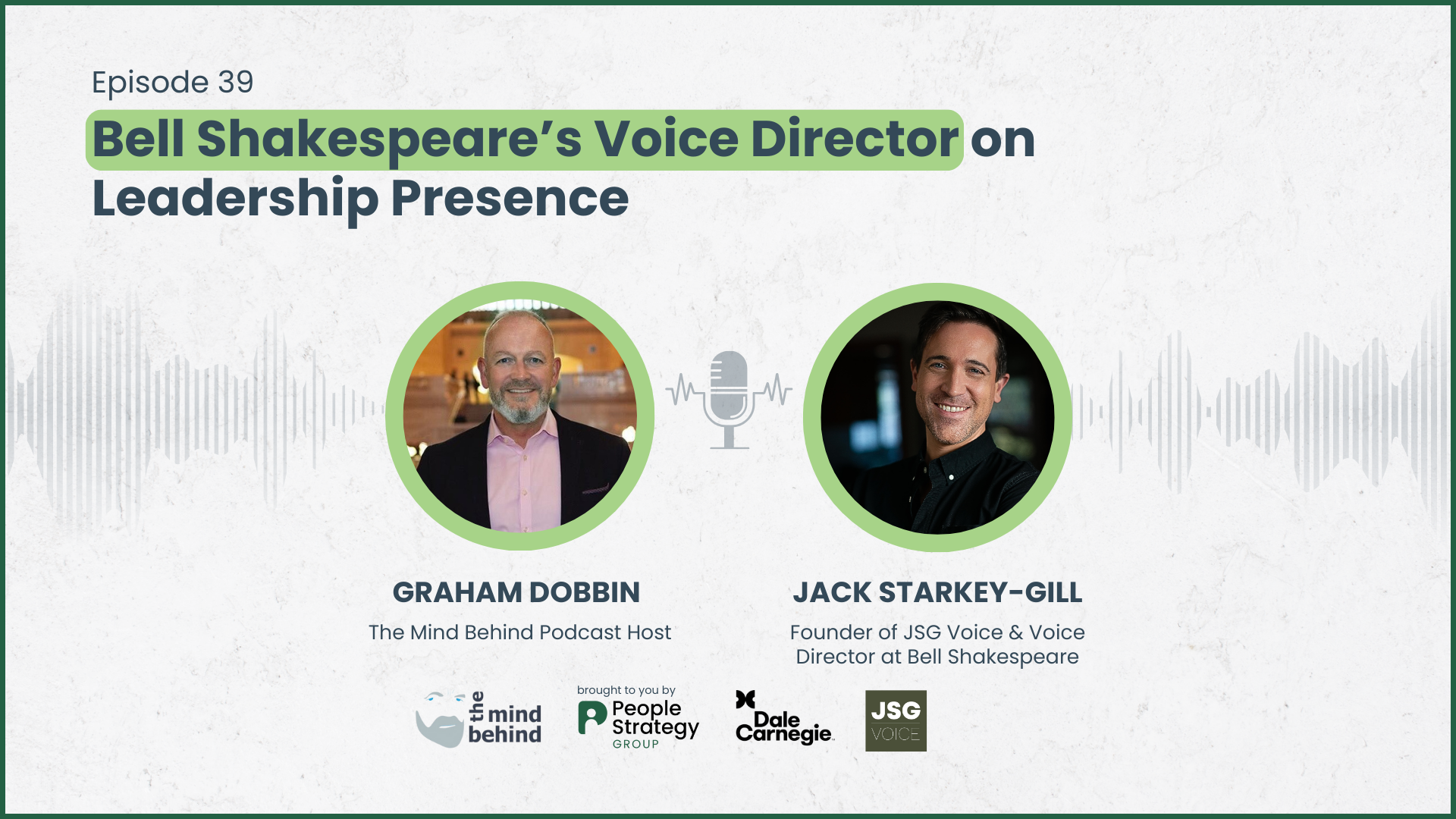 Episode 39

Bell Shakespeare's Voice Director on Leadership Presence

GRAHAM DOBBIN
The Mind Behind Podcast Host

JACK STARKEY-GILL
Founder of JSG Voice & Voice Director at Bell Shakespeare

the mind behind

brought to you by
People Strategy GROUP

Dale Carnegie

JSG VOICE